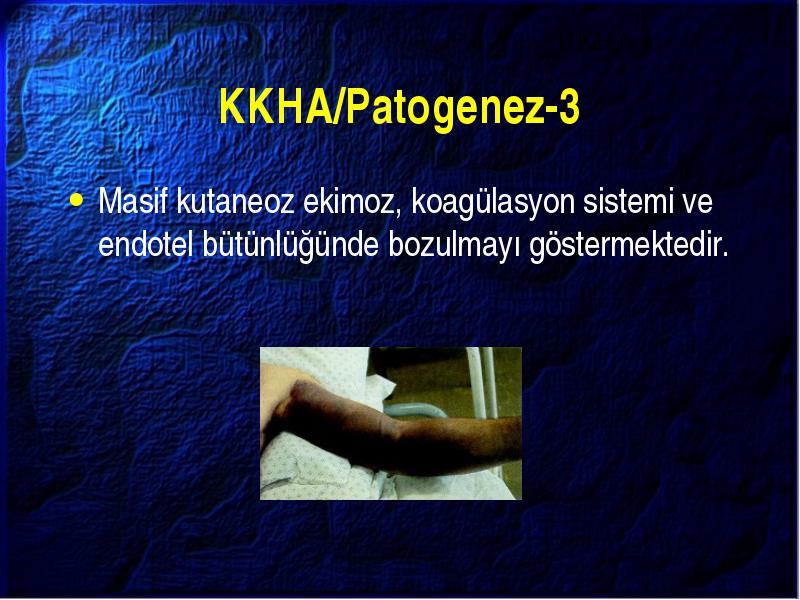 KKHA/Patogenez-3

• Masif kutaneoz ekimoz, koagülasyon sistemi ve endotel bütünlüğünde bozulmayı göstermektedir.